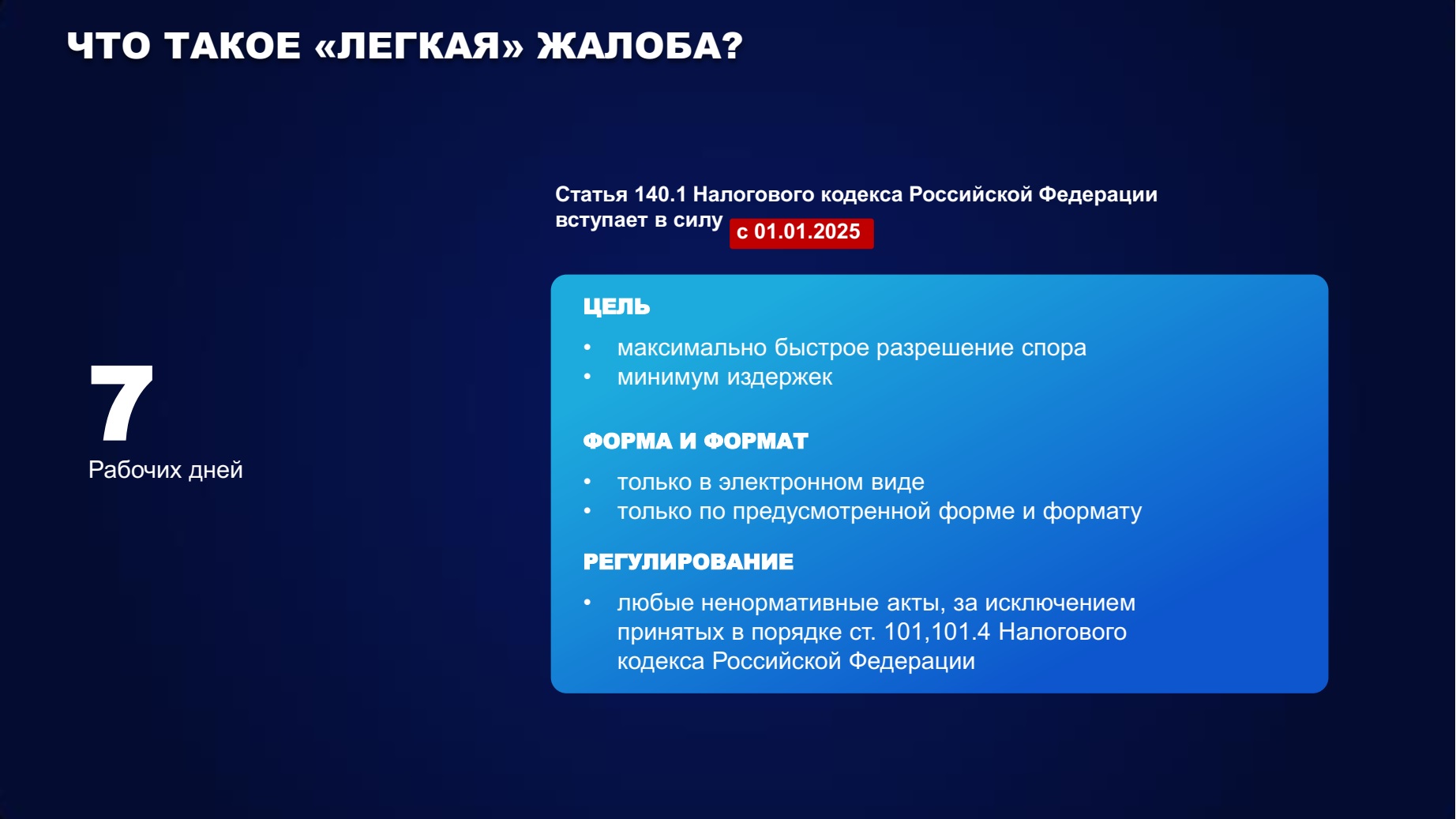 ЧТО ТАКОЕ «ЛЕГКАЯ» ЖАЛОБА?

7
Рабочих дней

Статья 140.1 Налогового кодекса Российской Федерации вступает в силу с 01.01.2025

ЦЕЛЬ

• максимально быстрое разрешение спора
• минимум издержек

ФОРМА И ФОРМАТ

• только в электронном виде
• только по предусмотренной форме и формату

РЕГУЛИРОВАНИЕ

• любые ненормативные акты, за исключением принятых в порядке ст. 101,101.4 Налогового кодекса Российской Федерации